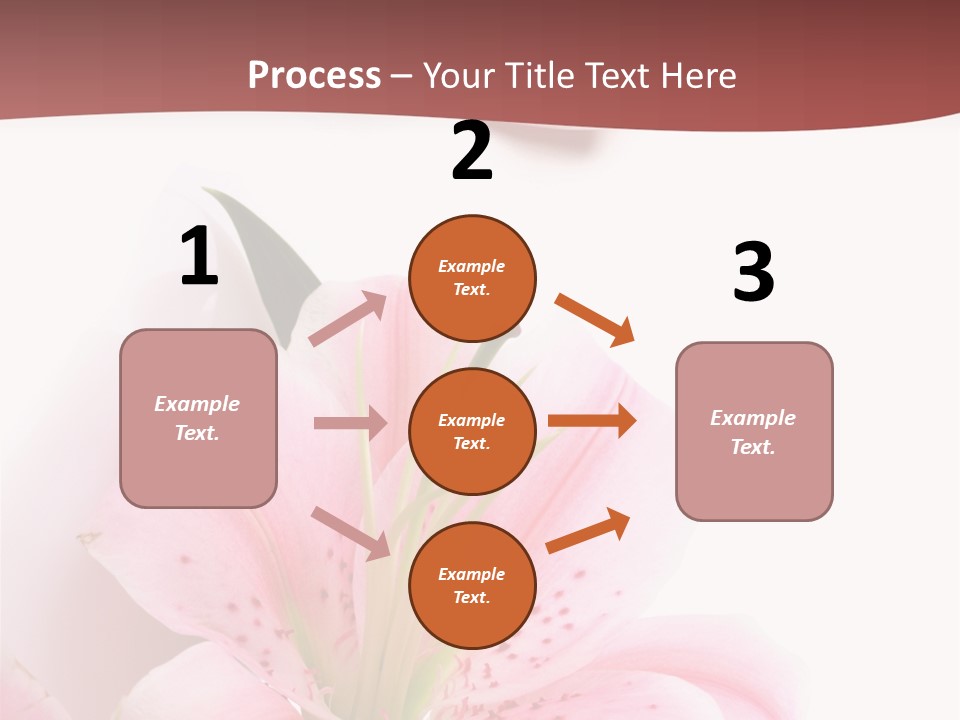 Process – Your Title Text Here

1

Example Text.

2

Example Text.

Example Text.

Example Text.

3

Example Text.